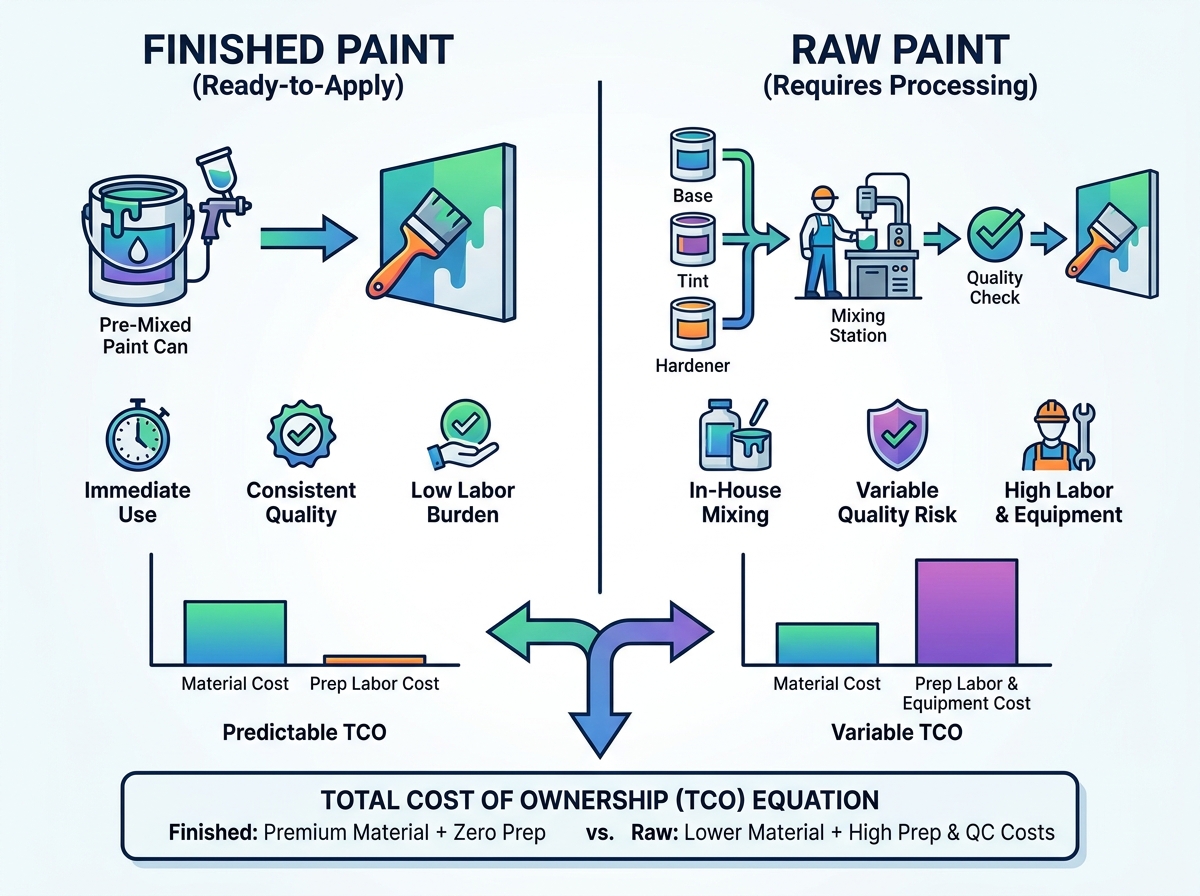 FINISHED PAINT
(Ready-to-Apply)

Pre-Mixed Paint Can

Immediate Use

Consistent Quality

Low Labor Burden

Material Cost

Prep Labor Cost

Predictable TCO

RAW PAINT
(Requires Processing)

Base

Tint

Hardener

Mixing Station

Quality Check

In-House Mixing

Variable Quality Risk

High Labor & Equipment

Material Cost

Prep Labor & Equipment Cost

Variable TCO

TOTAL COST OF OWNERSHIP (TCO) EQUATION
Finished: Premium Material + Zero Prep vs. Raw: Lower Material + High Prep & QC Costs